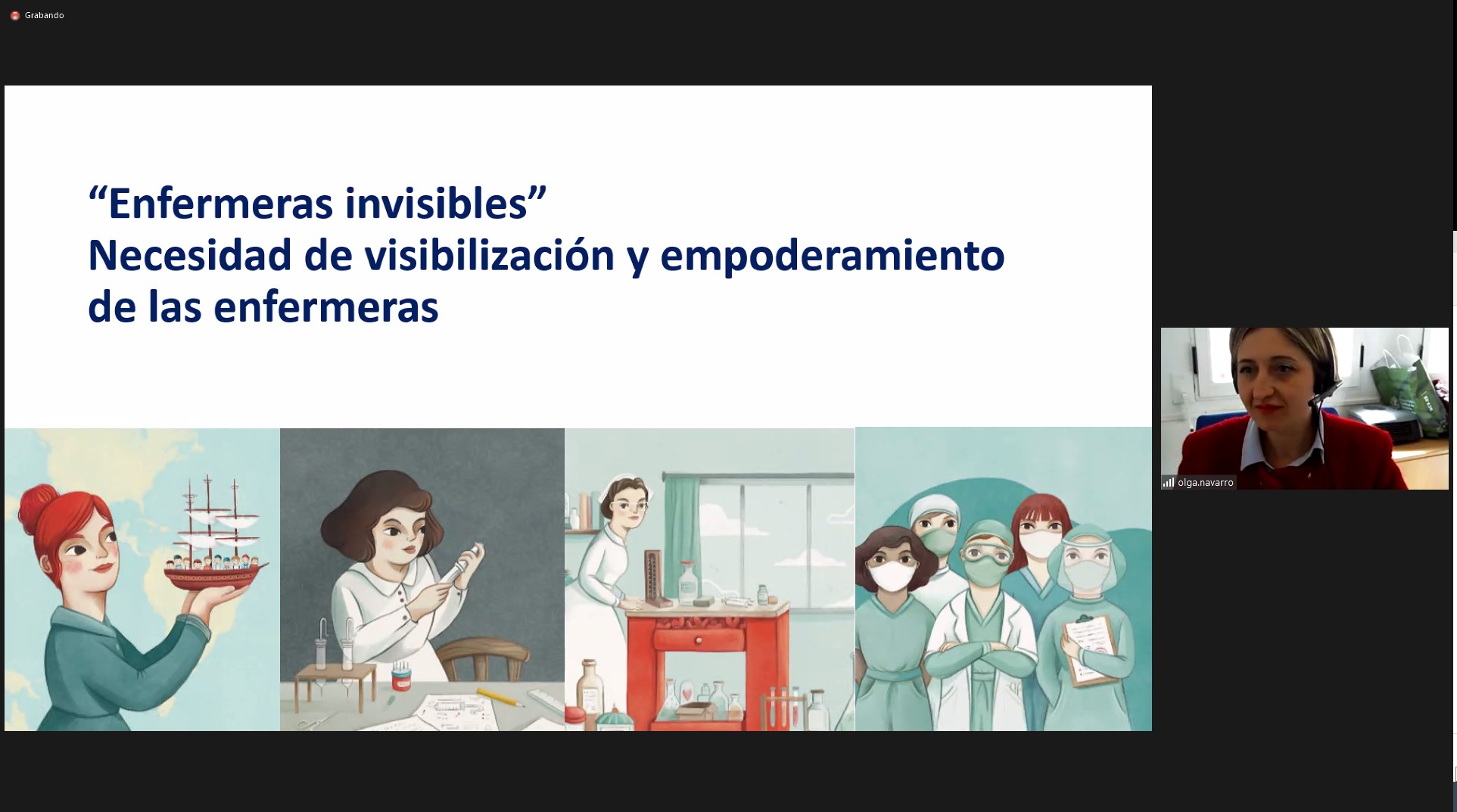 Grabando

“Enfermeras invisibles”
Necesidad de visibilización y empoderamiento de las enfermeras

olga.navarro